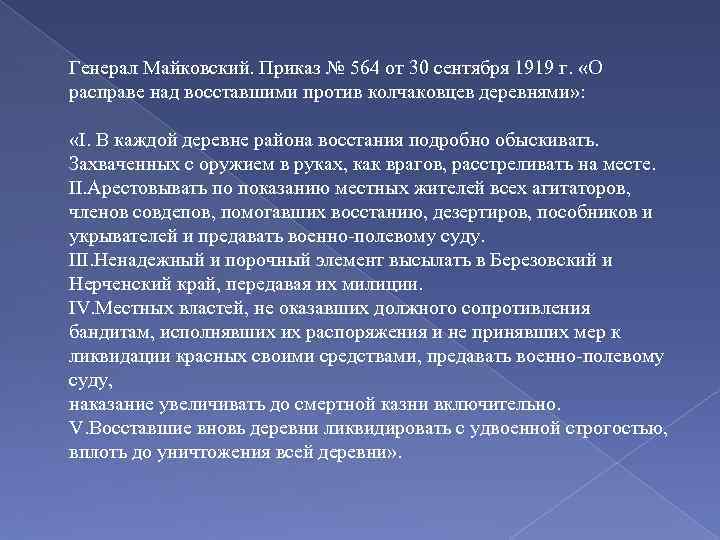 Генерал Майковский. Приказ № 564 от 30 сентября 1919 г. «О расправе над восставшими против колчаковцев деревнями»:

«I. В каждой деревне района восстания подробно обыскивать. Захваченных с оружием в руках, как врагов, расстреливать на месте.
II.Арестовывать по показанию местных жителей всех агитаторов, членов совдепов, помогавших восстанию, дезертиров, пособников и укрывателей и предавать военно-полевому суду.
III.Ненадежный и порочный элемент высылать в Березовский и Нерченский край, передавая их милиции.
IV.Местных властей, не оказавших должного сопротивления бандитам, исполнявших их распоряжения и не принявших мер к ликвидации красных своими средствами, предавать военно-полевому суду,
наказание увеличивать до смертной казни включительно.
V.Восставшие вновь деревни ликвидировать с удвоенной строгостью, вплоть до уничтожения всей деревни».